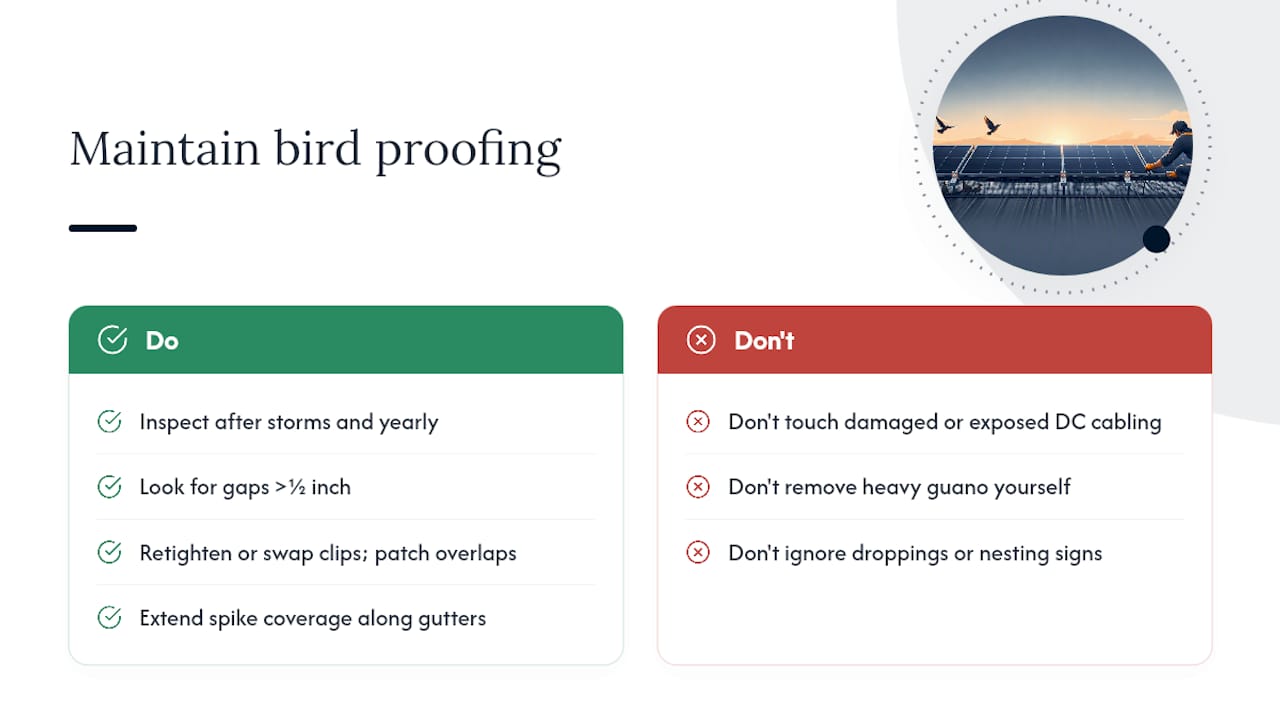 Maintain bird proofing

Do

Inspect after storms and yearly

Look for gaps >½ inch

Retighten or swap clips; patch overlaps

Extend spike coverage along gutters

Don't

Don't touch damaged or exposed DC cabling

Don't remove heavy guano yourself

Don't ignore droppings or nesting signs